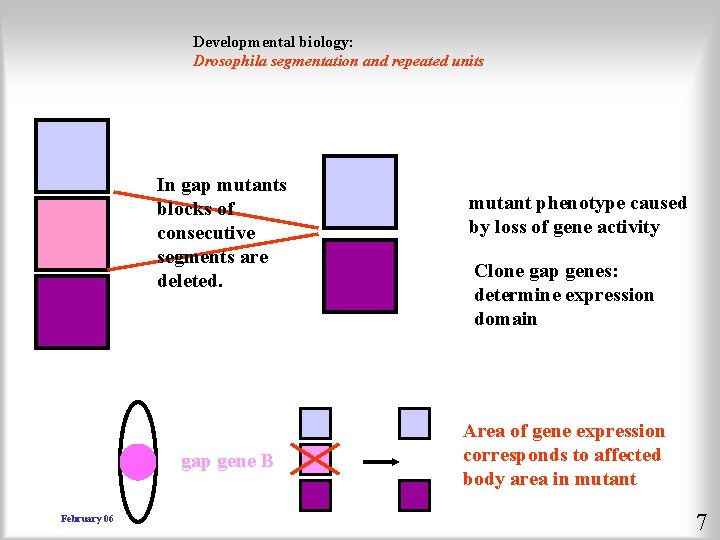 Developmental biology:
Drosophila segmentation and repeated units

In gap mutants blocks of consecutive segments are deleted.

mutant phenotype caused by loss of gene activity

Clone gap genes: determine expression domain

gap gene B

Area of gene expression corresponds to affected body area in mutant

February 06

7